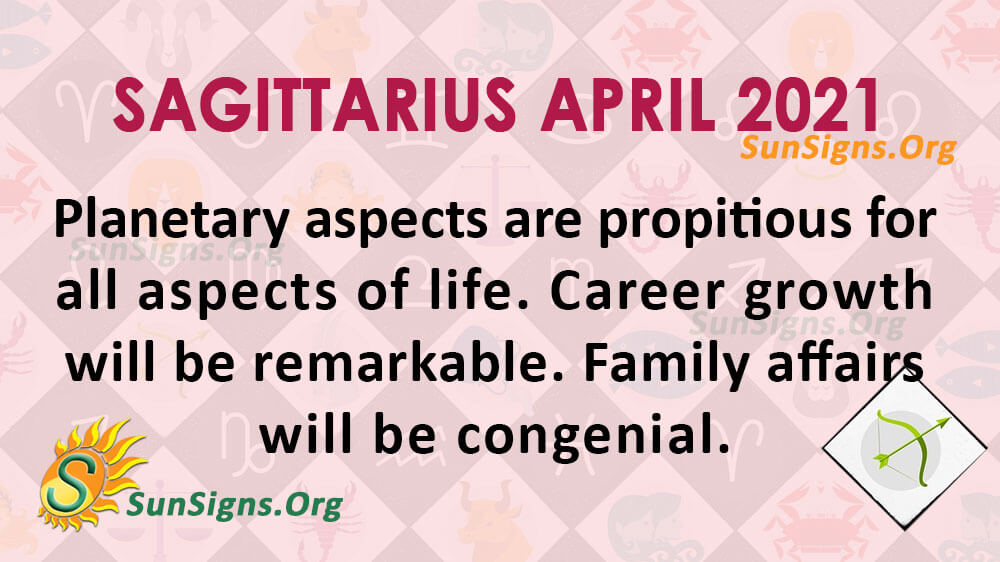 SAGITTARIUS APRIL 2021
SunSigns.Org

Planetary aspects are propitious for all aspects of life. Career growth will be remarkable. Family affairs will be congenial.

SunSigns.Org
SunSigns.Org

S
SunSigns.Org